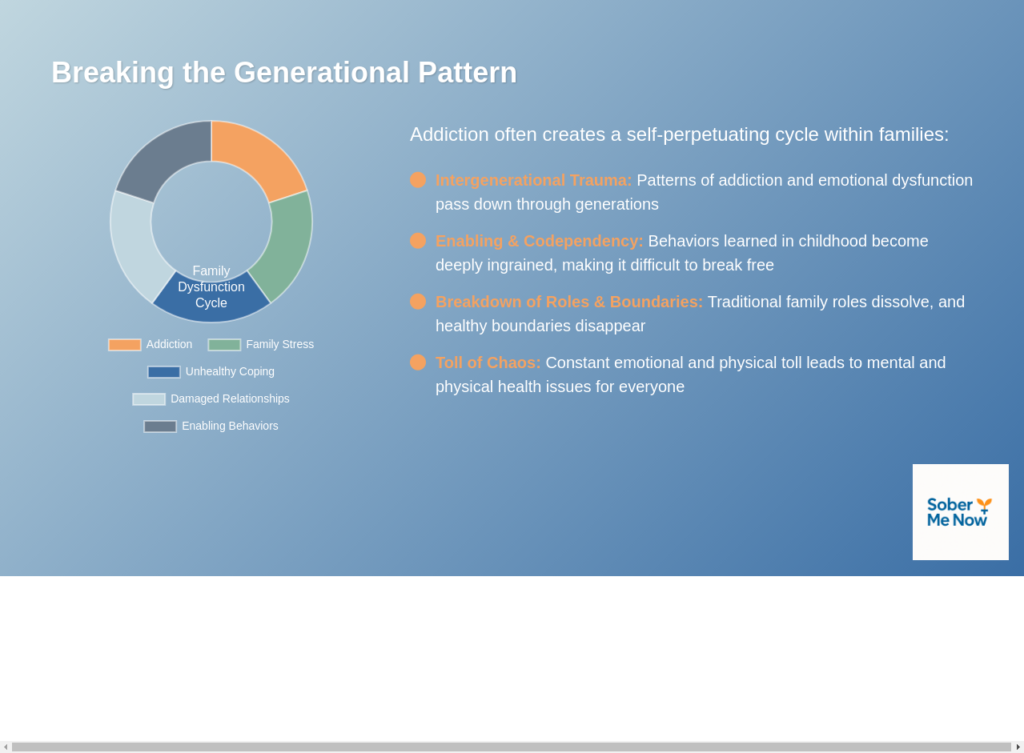 Breaking the Generational Pattern

Family Dysfunction Cycle

Addiction
Family Stress
Unhealthy Coping
Damaged Relationships
Enabling Behaviors

Addiction often creates a self-perpetuating cycle within families:

Intergenerational Trauma: Patterns of addiction and emotional dysfunction pass down through generations

Enabling & Codependency: Behaviors learned in childhood become deeply ingrained, making it difficult to break free

Breakdown of Roles & Boundaries: Traditional family roles dissolve, and healthy boundaries disappear

Toll of Chaos: Constant emotional and physical toll leads to mental and physical health issues for everyone

Sober Me Now